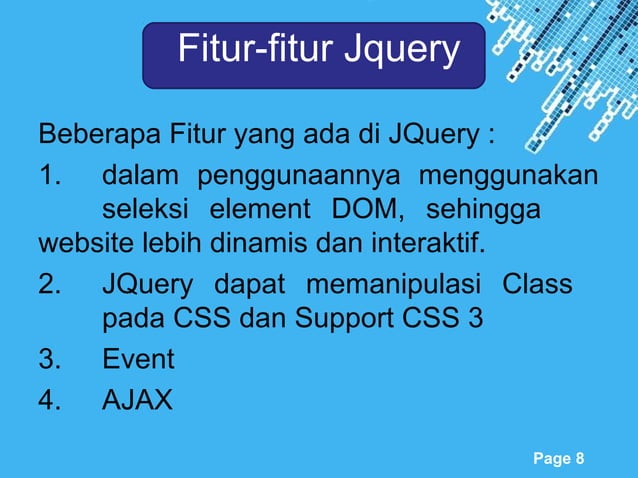 Fitur-fitur Jquery

Beberapa Fitur yang ada di JQuery :

1. dalam penggunaannya menggunakan seleksi element DOM, sehingga website lebih dinamis dan interaktif.

2. JQuery dapat memanipulasi Class pada CSS dan Support CSS 3

3. Event

4. AJAX

Page 8